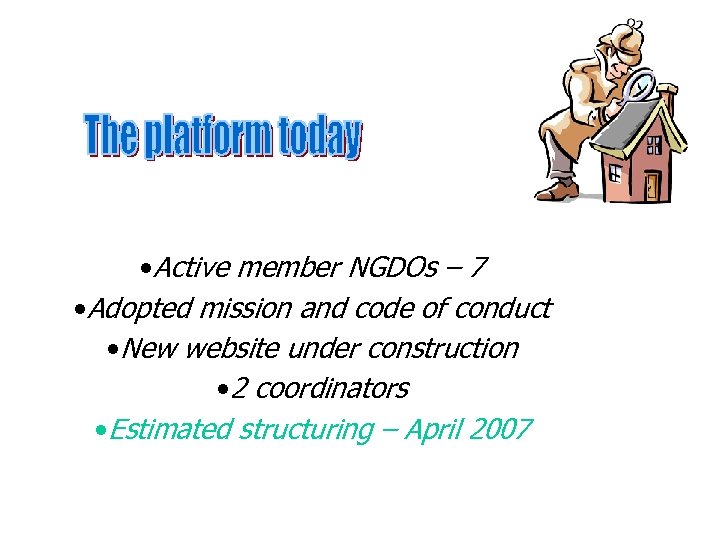 The platform today

•Active member NGDOs – 7
•Adopted mission and code of conduct
•New website under construction
•2 coordinators
•Estimated structuring – April 2007